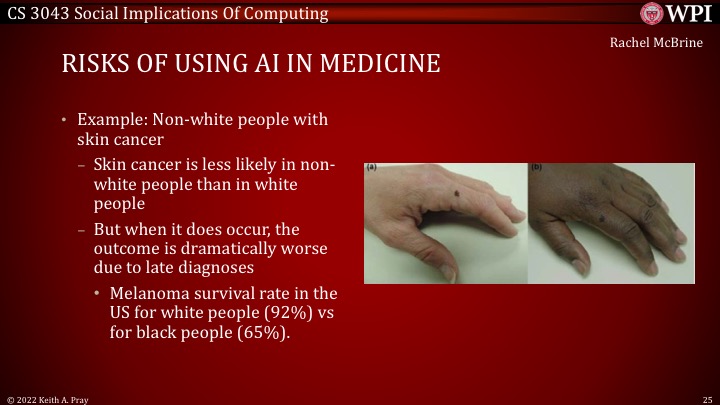 CS 3043 Social Implications Of Computing

WPI

Rachel McBrine

RISKS OF USING AI IN MEDICINE

• Example: Non-white people with skin cancer
– Skin cancer is less likely in non-white people than in white people
– But when it does occur, the outcome is dramatically worse due to late diagnoses
• Melanoma survival rate in the US for white people (92%) vs for black people (65%).

(a)

(b)

© 2022 Keith A. Pray

25